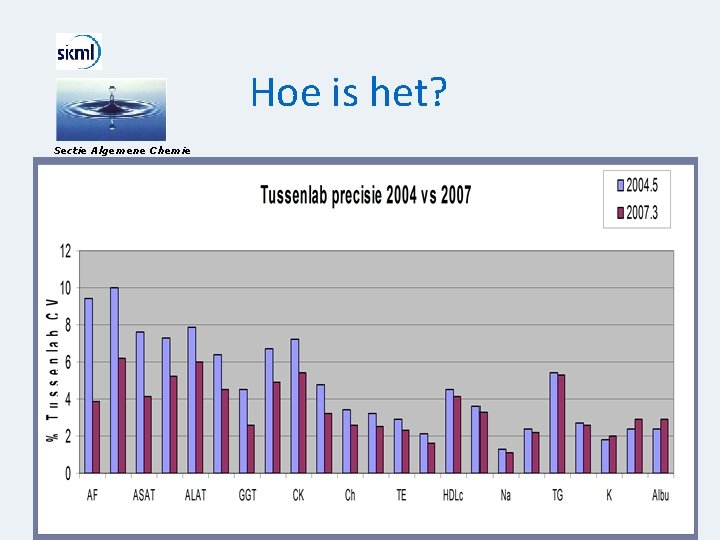 skml

Sectie Algemene Chemie

Hoe is het?

Tussenlab precisie 2004 vs 2007

2004.5
2007.3

% Tussenlab CV

12
10
8
6
4
2
0

AF
ASAT
ALAT
GGT
CK
Ch
TE
HDLc
Na
TG
K
Albu